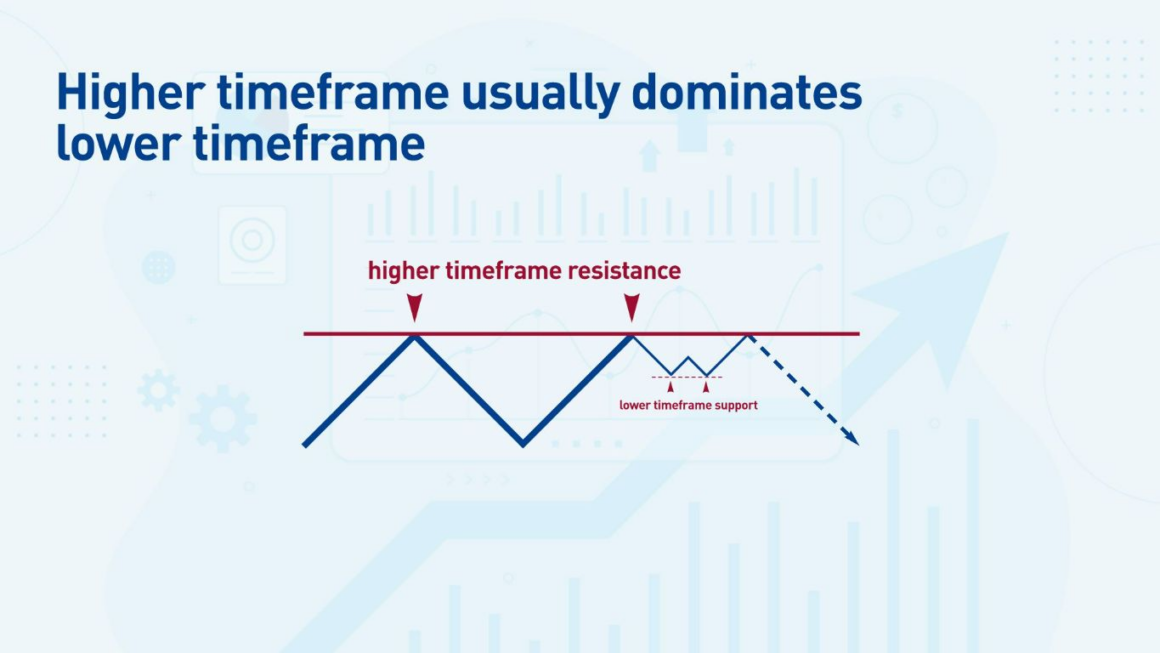 Higher timeframe usually dominates lower timeframe

higher timeframe resistance

lower timeframe support